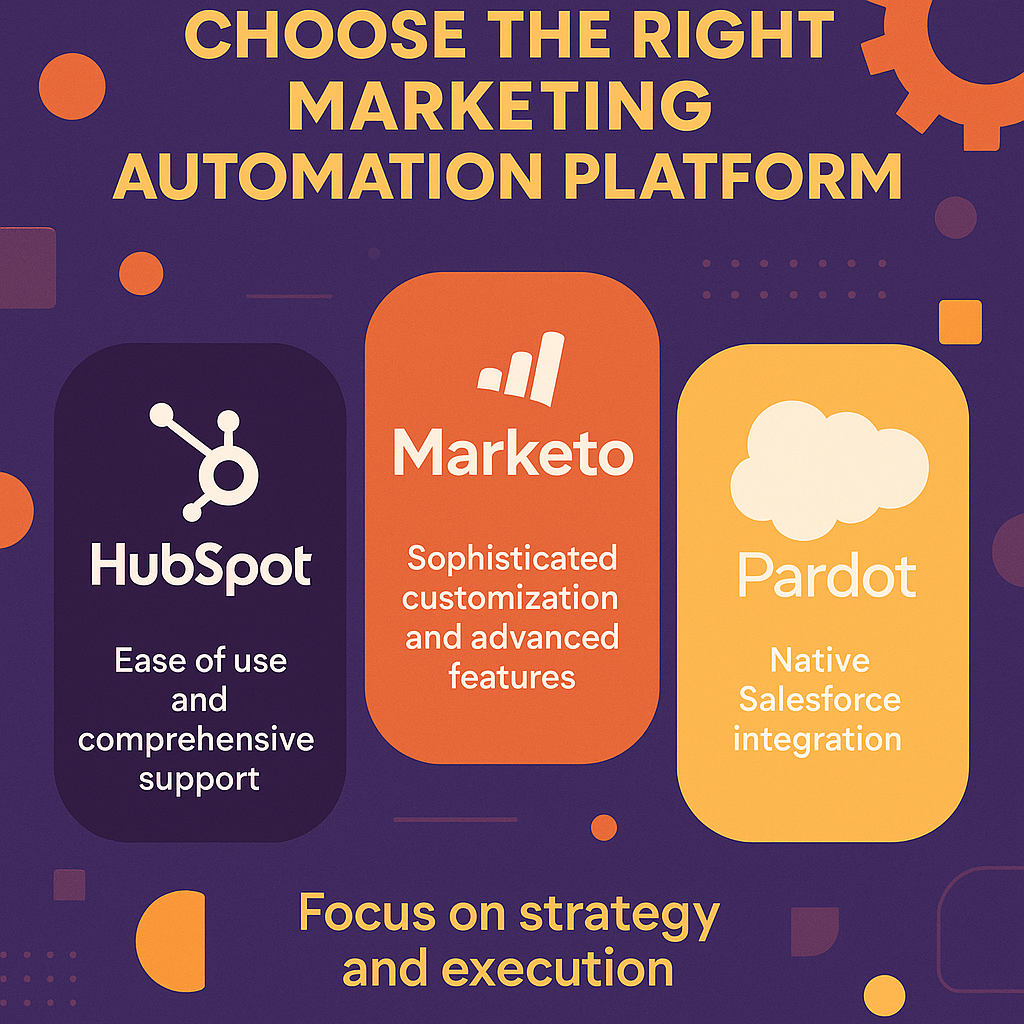 CHOOSE THE RIGHT MARKETING AUTOMATION PLATFORM

HubSpot

Ease of use and comprehensive support

Marketo

Sophisticated customization and advanced features

Pardot

Native Salesforce integration

Focus on strategy and execution